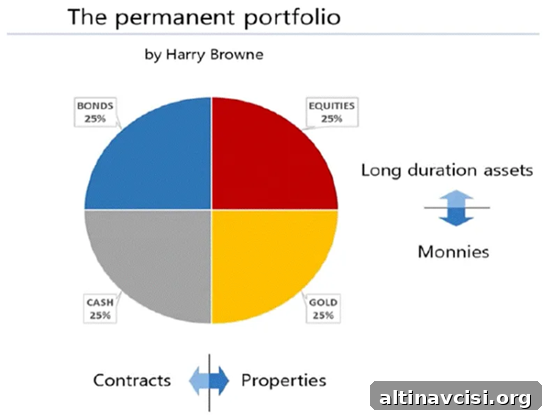 The permanent portfolio

by Harry Browne

BONDS
25%

EQUITIES
25%

CASH
25%

GOLD
25%

Long duration assets

Monnies

Contracts

Properties

altinavcisi.org